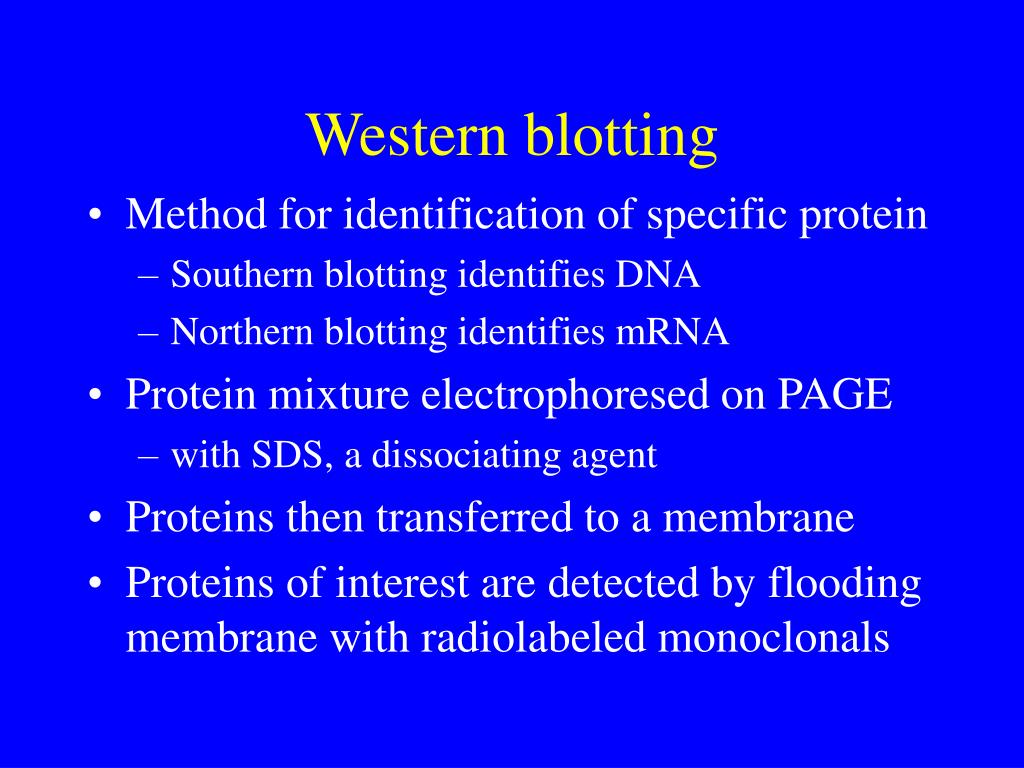 Western blotting

• Method for identification of specific protein
– Southern blotting identifies DNA
– Northern blotting identifies mRNA
• Protein mixture electrophoresed on PAGE
– with SDS, a dissociating agent
• Proteins then transferred to a membrane
• Proteins of interest are detected by flooding membrane with radiolabeled monoclonals